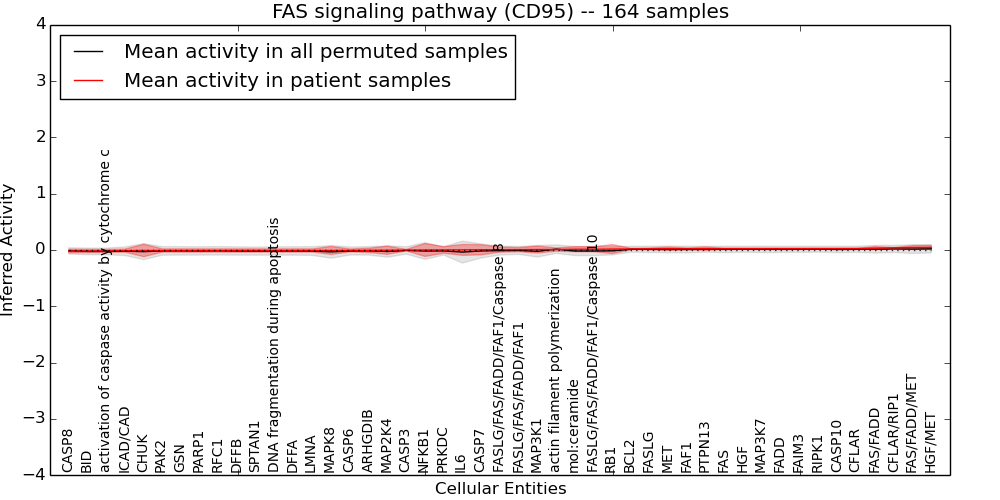 FAS signaling pathway (CD95) -- 164 samples

Mean activity in all permuted samples
Mean activity in patient samples

Inferred Activity

4
3
2
1
0
−1
−2
−3
−4

CASP8
BID
activation of caspase activity by cytochrome c
ICAD/CAD
CHUK
PAK2
GSN
PARP1
RFC1
DFFB
SPTAN1
DNA fragmentation during apoptosis
DFFA
LMNA
MAPK8
CASP6
ARHGDIB
MAP2K4
CASP3
NFKB1
PRKDC
IL6
CASP7
FASLG/FAS/FADD/FAF1/Caspase 8
FASLG/FAS/FADD/FAF1
MAP3K1
actin filament polymerization
mol:ceramide
FASLG/FAS/FADD/FAF1/Caspase 10
RB1
BCL2
FASLG
MET
FAF1
PTPN13
FAS
HGF
MAP3K7
FADD
FAIM3
RIPK1
CASP10
CFLAR
FAS/FADD
CFLAR/RIP1
FAS/FADD/MET
HGF/MET

Cellular Entities